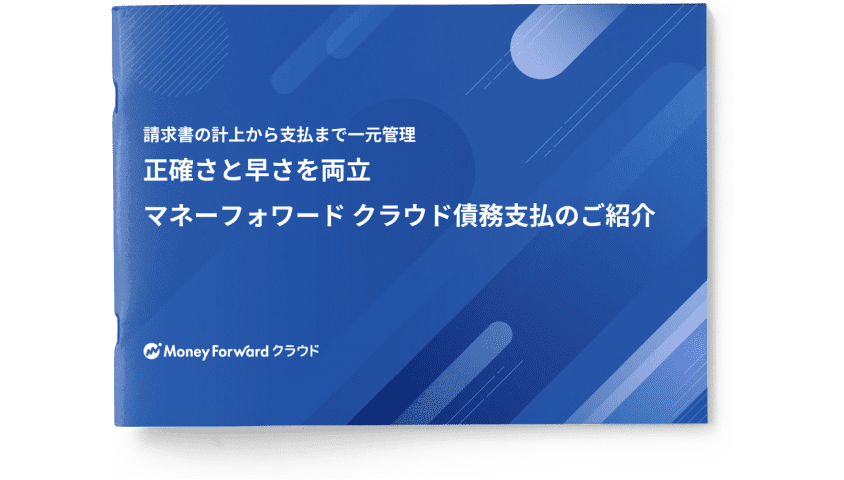 請求書の計上から支払まで一元管理

正確さと早さを両立
マネーフォワード クラウド債務支払のご紹介

Money Forward クラウド